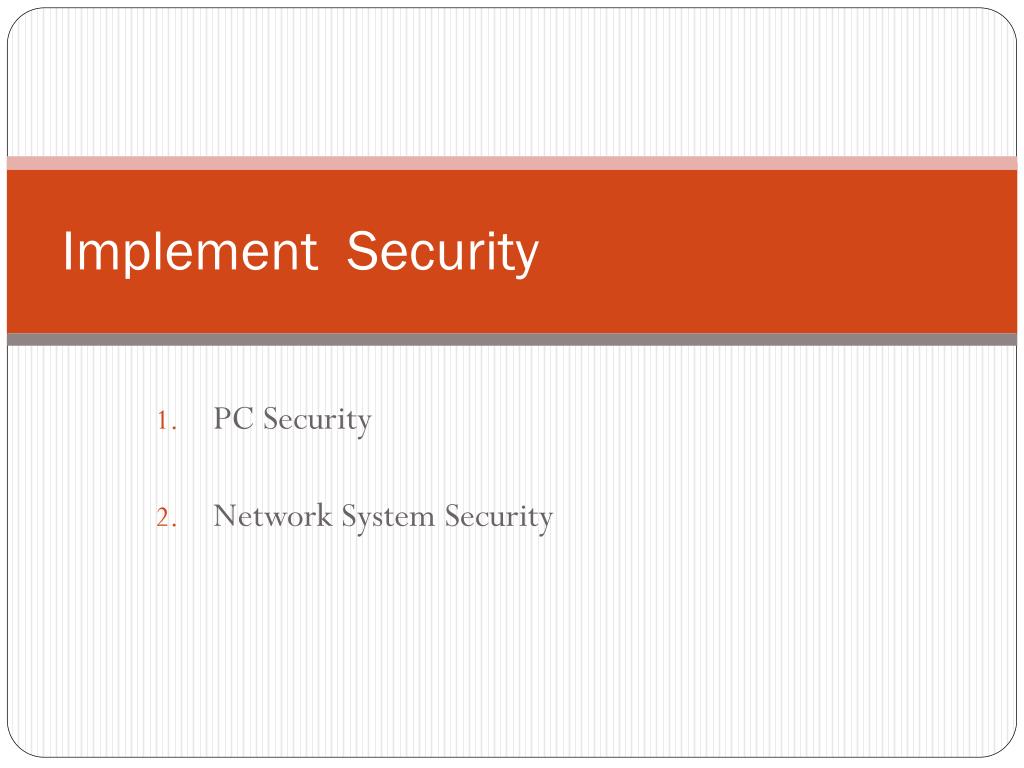 Implement Security

1. PC Security
2. Network System Security